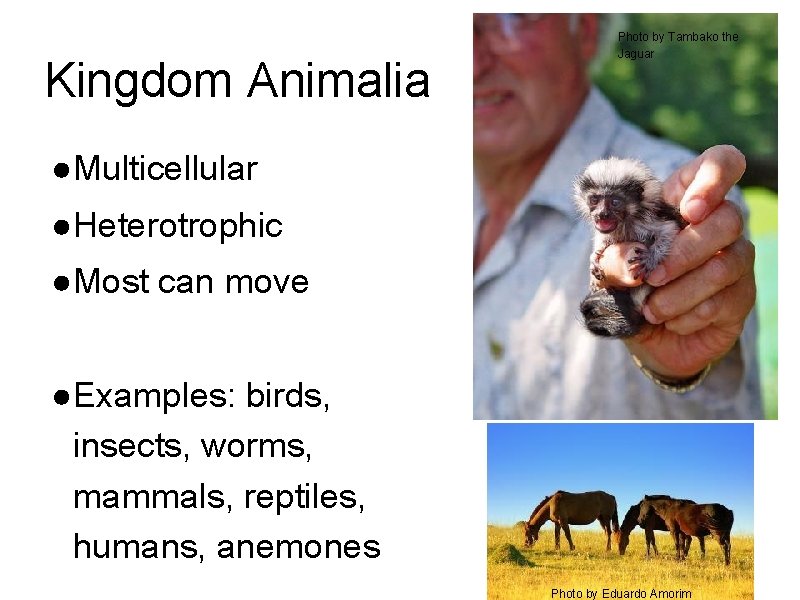 Kingdom Animalia

●Multicellular

●Heterotrophic

●Most can move

●Examples: birds, insects, worms, mammals, reptiles, humans, anemones

Photo by Tambako the Jaguar

Photo by Eduardo Amorim